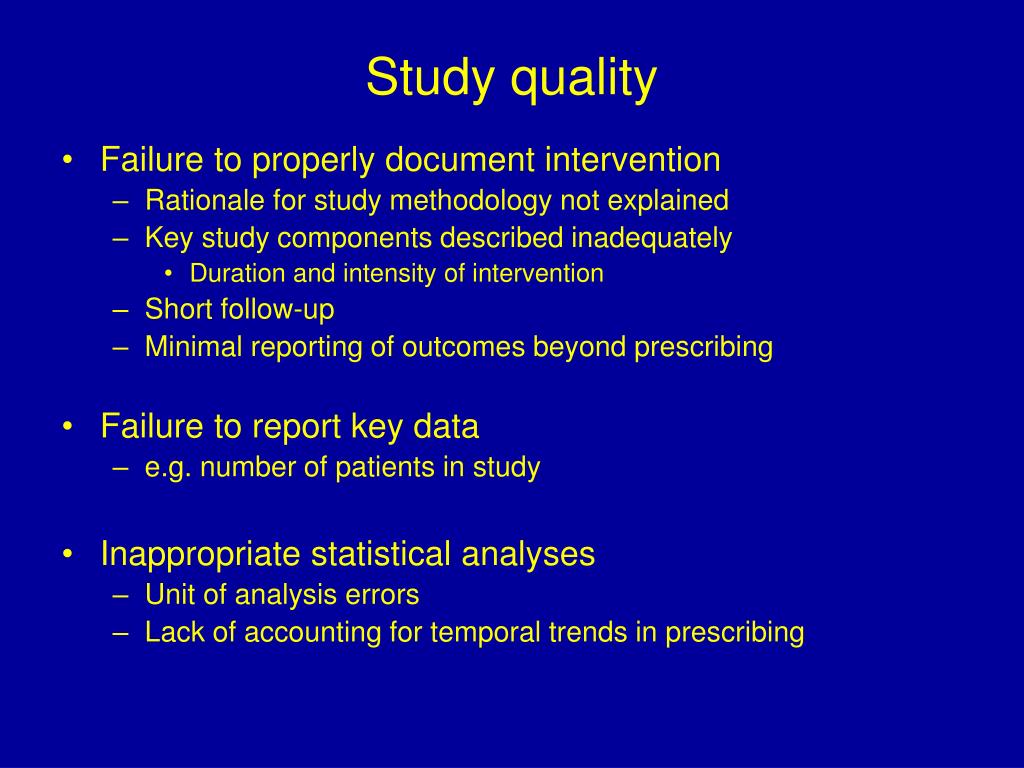 Study quality

• Failure to properly document intervention
– Rationale for study methodology not explained
– Key study components described inadequately
• Duration and intensity of intervention
– Short follow-up
– Minimal reporting of outcomes beyond prescribing

• Failure to report key data
– e.g. number of patients in study

• Inappropriate statistical analyses
– Unit of analysis errors
– Lack of accounting for temporal trends in prescribing